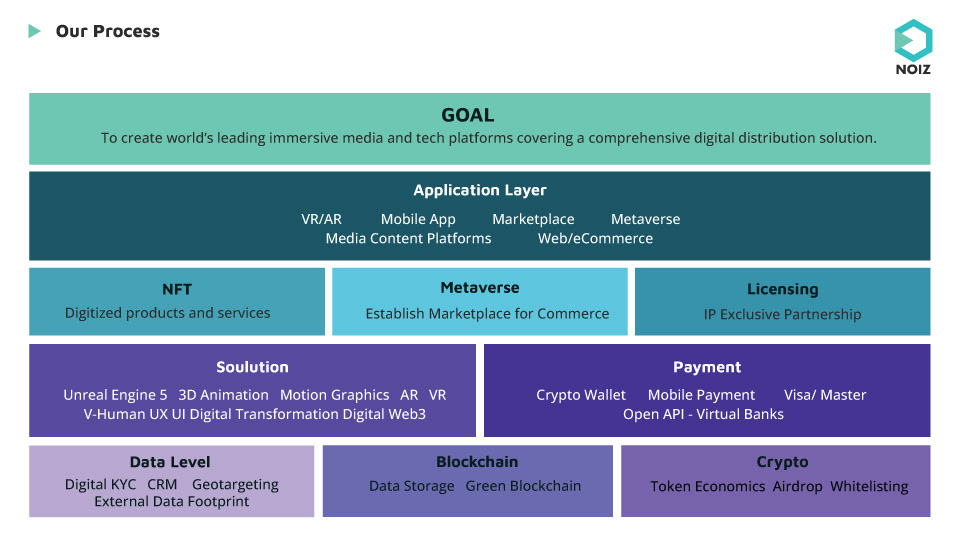 Our Process

NOIZ

GOAL
To create world's leading immersive media and tech platforms covering a comprehensive digital distribution solution.

Application Layer
VR/AR Mobile App Marketplace Metaverse
Media Content Platforms Web/eCommerce

NFT
Digitized products and services

Metaverse
Establish Marketplace for Commerce

Licensing
IP Exclusive Partnership

Soulution
Unreal Engine 5 3D Animation Motion Graphics AR VR
V-Human UX UI Digital Transformation Digital Web3

Payment
Crypto Wallet Mobile Payment Visa/ Master
Open API - Virtual Banks

Data Level
Digital KYC CRM Geotargeting
External Data Footprint

Blockchain
Data Storage Green Blockchain

Crypto
Token Economics Airdrop Whitelisting